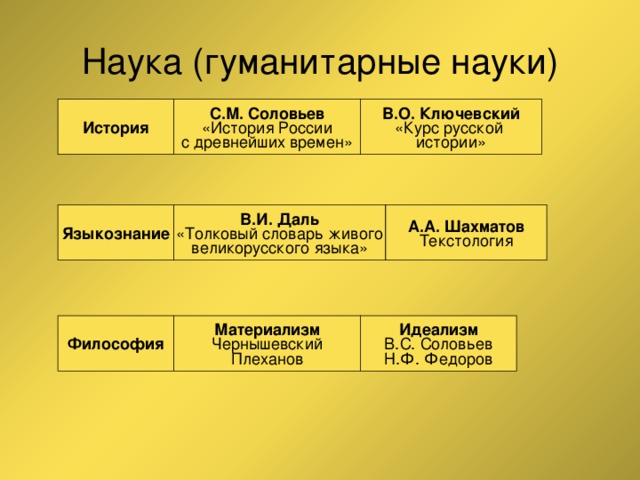 Наука (гуманитарные науки)

| История | С.М. Соловьев «История России с древнейших времен» | В.О. Ключевский «Курс русской истории» |
|---|---|---|

| Языкознание | В.И. Даль «Толковый словарь живого великорусского языка» | А.А. Шахматов Текстология |
|---|---|---|

| Философия | Материализм Чернышевский Плеханов | Идеализм В.С. Соловьев Н.Ф. Федоров |
|---|---|---|